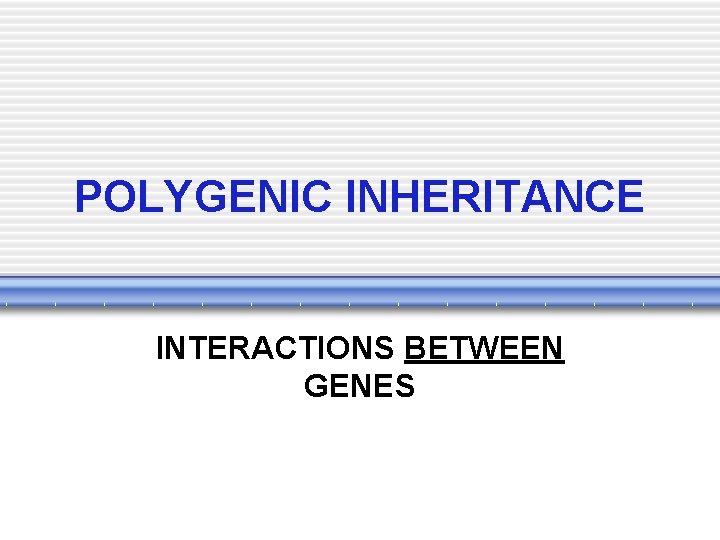 POLYGENIC INHERITANCE

INTERACTIONS BETWEEN GENES